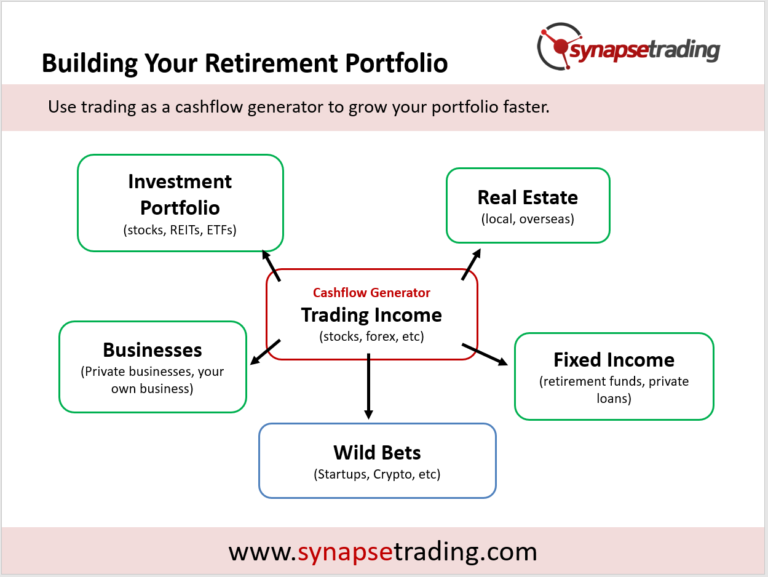 Building Your Retirement Portfolio

synapsetrading

Use trading as a cashflow generator to grow your portfolio faster.

Investment Portfolio
(stocks, REITs, ETFs)

Real Estate
(local, overseas)

Cashflow Generator
Trading Income
(stocks, forex, etc)

Businesses
(Private businesses, your own business)

Fixed Income
(retirement funds, private loans)

Wild Bets
(Startups, Crypto, etc)

www.synapsetrading.com